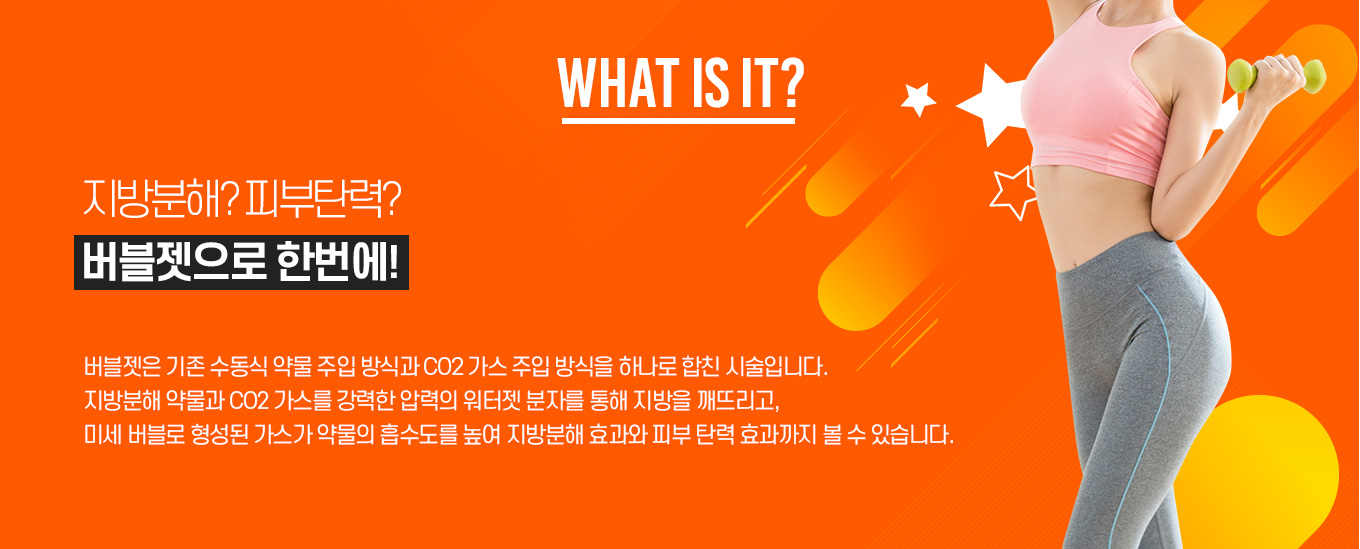 WHAT IS IT?

지방분해? 피부탄력?

버블젯으로 한번에!

버블젯은 기존 수동식 약물 주입 방식과 CO2 가스 주입 방식을 하나로 합친 시술입니다.
지방분해 약물과 CO2 가스를 강력한 압력의 워터젯 분자를 통해 지방을 깨뜨리고,
미세 버블로 형성된 가스가 약물의 흡수도를 높여 지방분해 효과와 피부 탄력 효과까지 볼 수 있습니다.